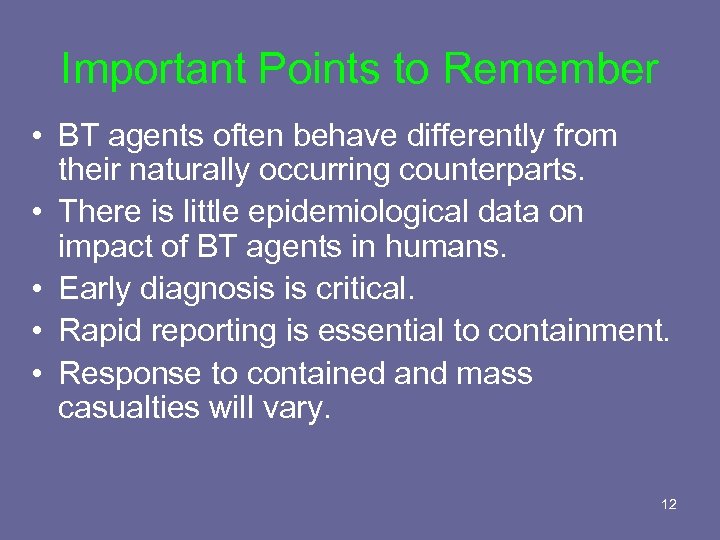 Important Points to Remember

• BT agents often behave differently from their naturally occurring counterparts.
• There is little epidemiological data on impact of BT agents in humans.
• Early diagnosis is critical.
• Rapid reporting is essential to containment.
• Response to contained and mass casualties will vary.

12